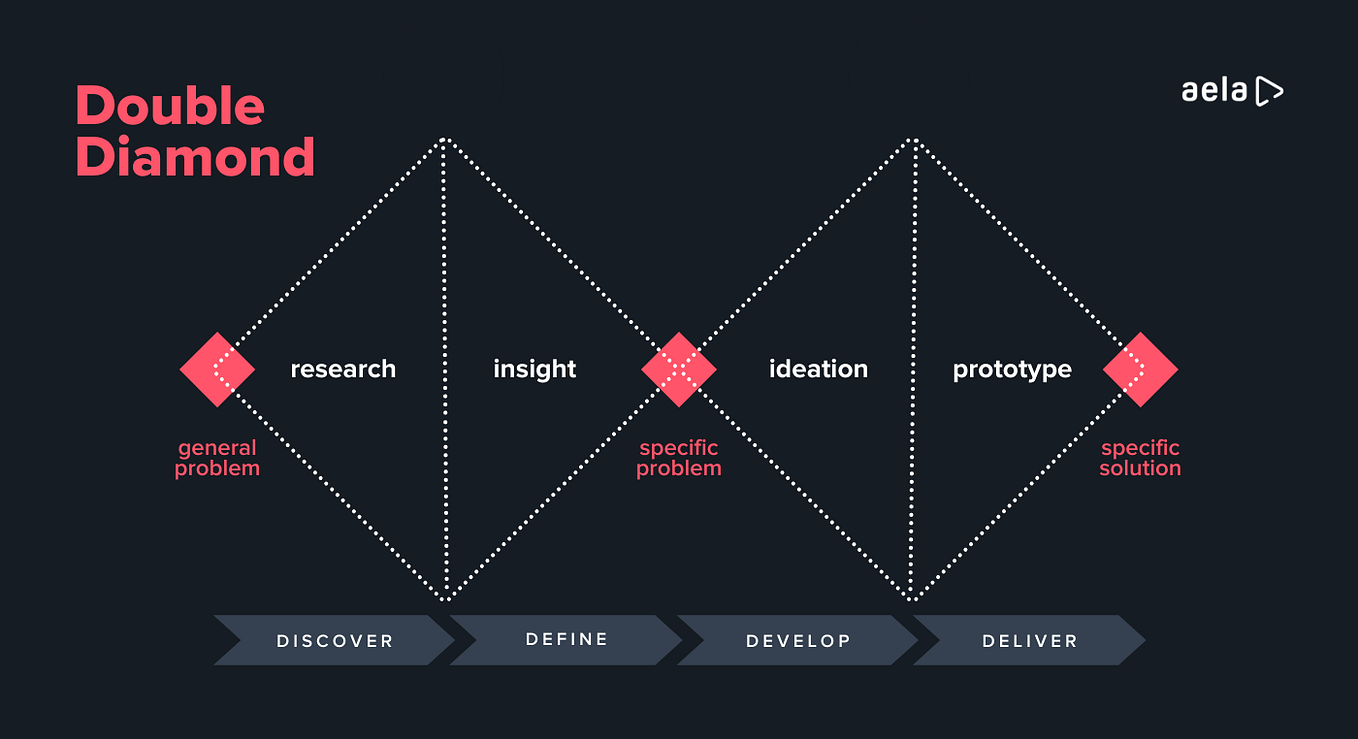 Double Diamond

aela

research

insight

ideation

prototype

general problem

specific problem

specific solution

DISCOVER

DEFINE

DEVELOP

DELIVER